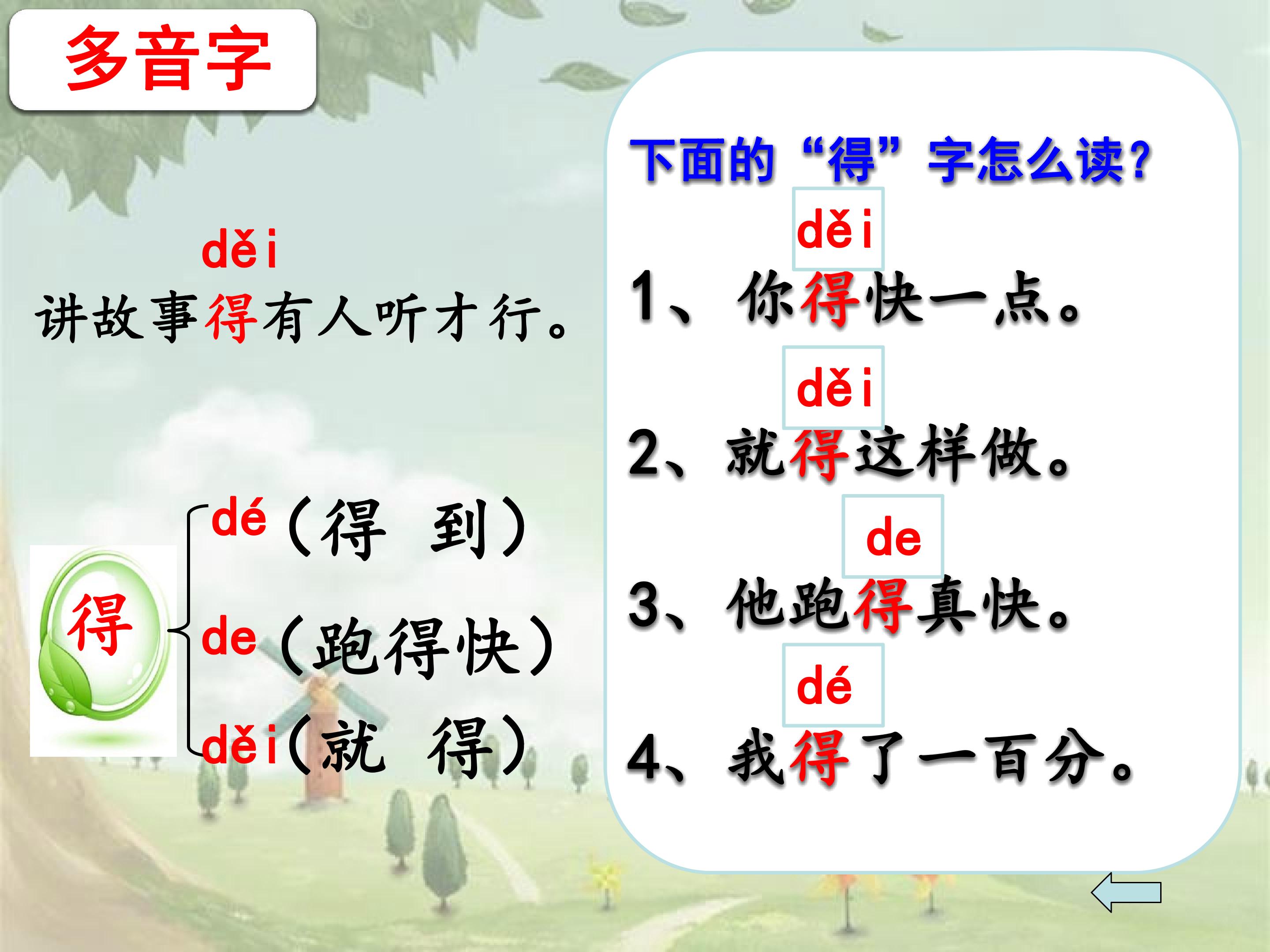 多音字

děi
讲故事得有人听才行。

得
dé（得 到）
de（跑得快）
děi（就 得）

下面的“得”字怎么读?

děi
1、你得快一点。

děi
2、就得这样做。

de
3、他跑得真快。

dé
4、我得了一百分。